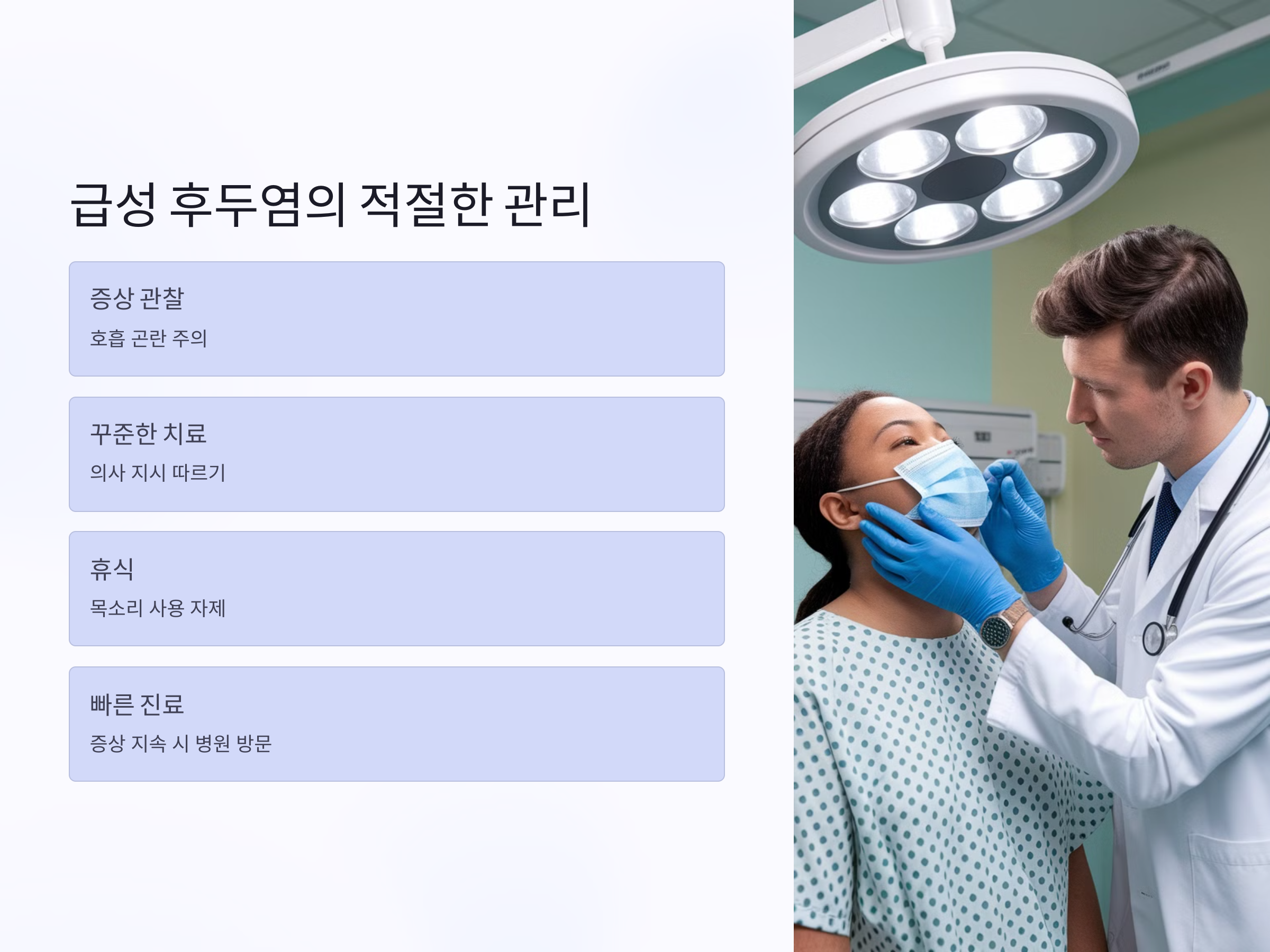 급성 후두염의 적절한 관리

증상 관찰

호흡 곤란 주의

꾸준한 치료

의사 지시 따르기

휴식

목소리 사용 자제

빠른 진료

증상 지속 시 병원 방문